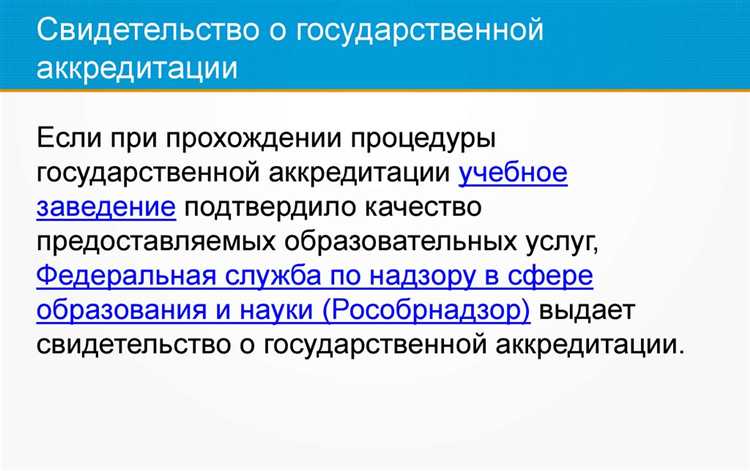 Свидетельство о государственной аккредитации

Если при прохождении процедуры государственной аккредитации учебное заведение подтвердило качество предоставляемых образовательных услуг, Федеральная служба по надзору в сфере образования и науки (Рособрнадзор) выдает свидетельство о государственной аккредитации.